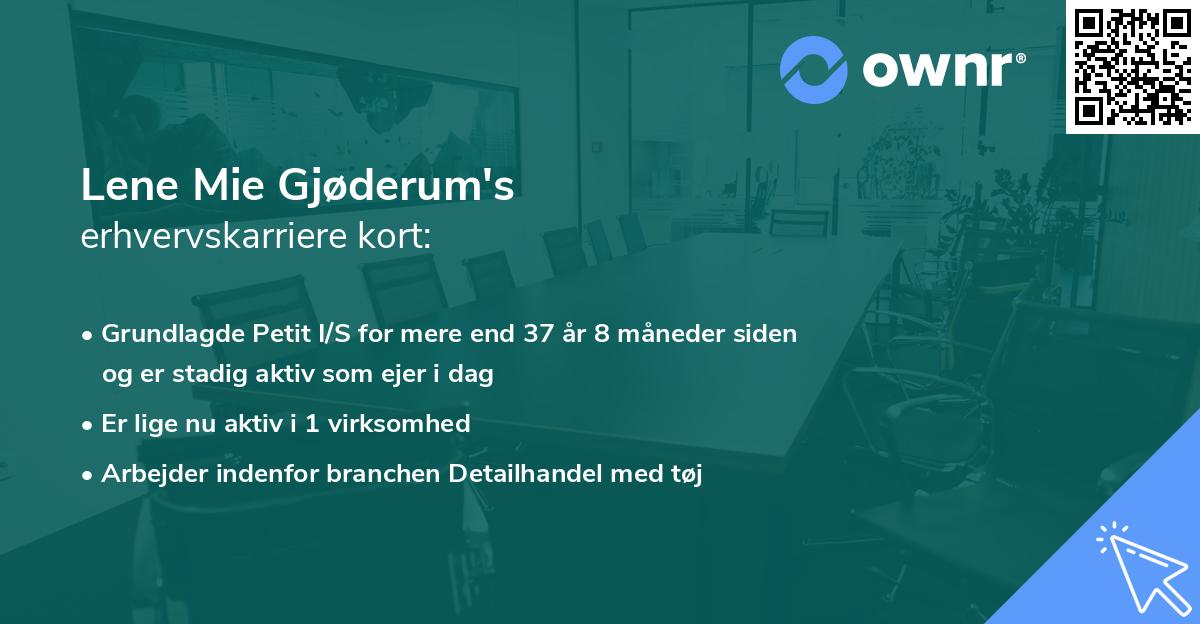 ownr®

Lene Mie Gjøderum's
erhvervskarriere kort:

• Grundlagde Petit I/S for mere end 37 år 8 måneder siden og er stadig aktiv som ejer i dag
• Er lige nu aktiv i 1 virksomhed
• Arbejder indenfor branchen Detailhandel med tøj